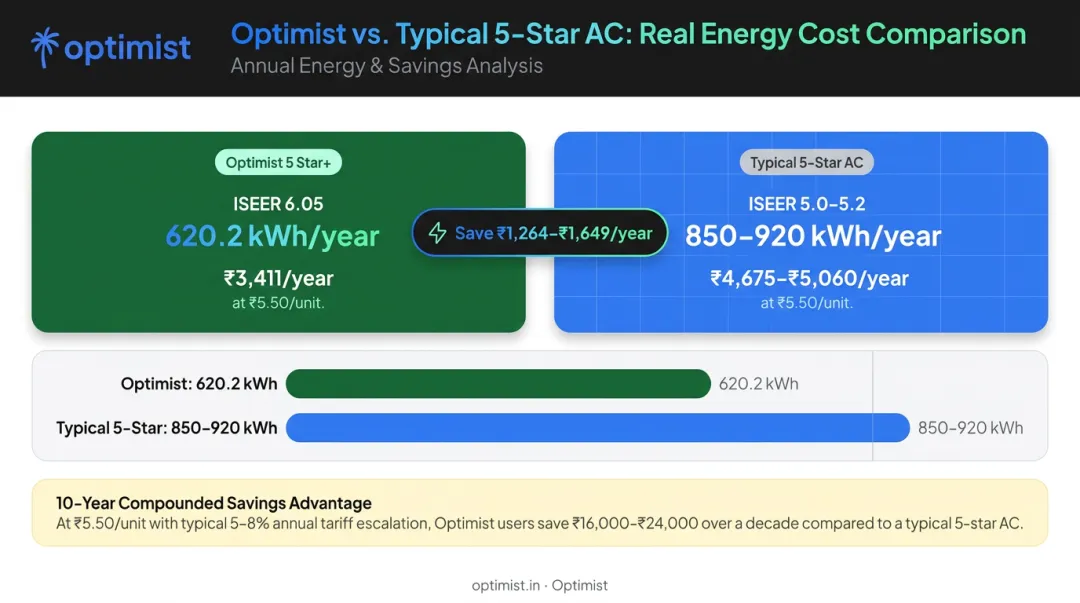 optimist

Optimist vs. Typical 5-Star AC: Real Energy Cost Comparison
Annual Energy & Savings Analysis

Optimist 5 Star+
ISEER 6.05
620.2 kWh/year
₹3,411/year
at ₹5.50/unit.

Save ₹1,264–₹1,649/year

Typical 5-Star AC
ISEER 5.0–5.2
850–920 kWh/year
₹4,675–₹5,060/year
at ₹5.50/unit.

Optimist: 620.2 kWh
620.2 kWh
Typical 5-Star: 850–920 kWh
850–920 kWh

10-Year Compounded Savings Advantage
At ₹5.50/unit with typical 5–8% annual tariff escalation, Optimist users save ₹16,000–₹24,000 over a decade compared to a typical 5-star AC.

optimist.in · Optimist